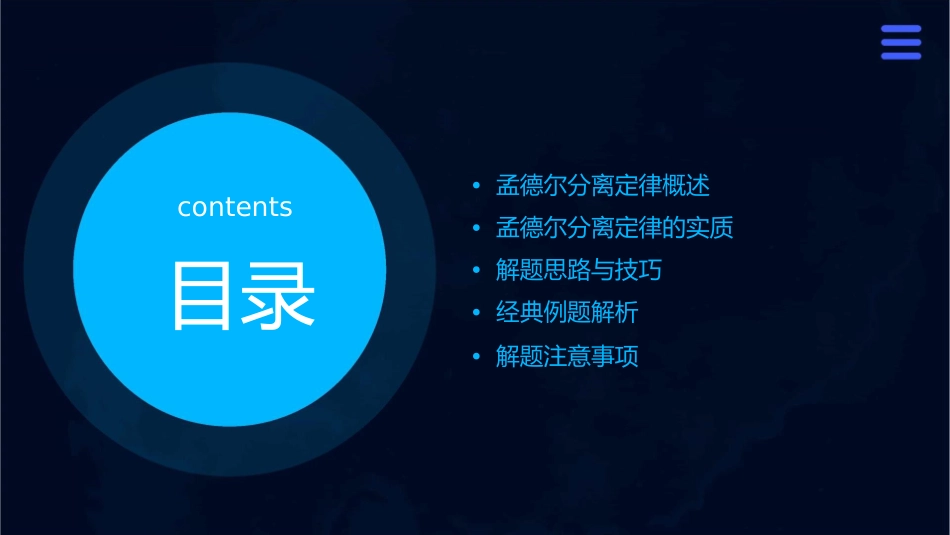 contents

目录

• 孟德尔分离定律概述
• 孟德尔分离定律的实质
• 解题思路与技巧
• 经典例题解析
• 解题注意事项